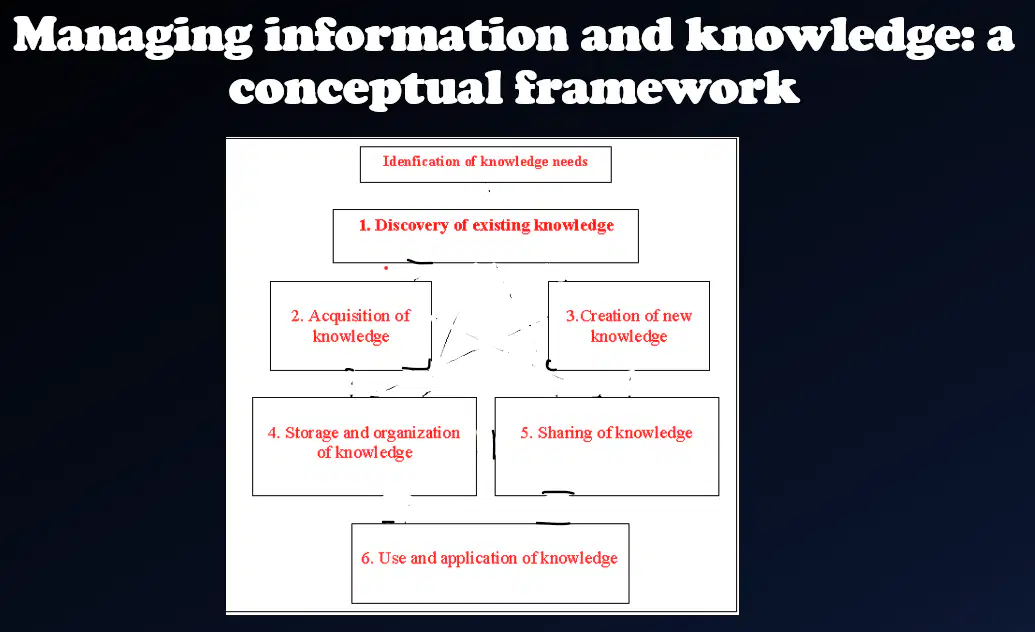 Managing information and knowledge: a conceptual framework

Idenfication of knowledge needs

1. Discovery of existing knowledge

2. Acquisition of knowledge

3.Creation of new knowledge

4. Storage and organization of knowledge

5. Sharing of knowledge

6. Use and application of knowledge